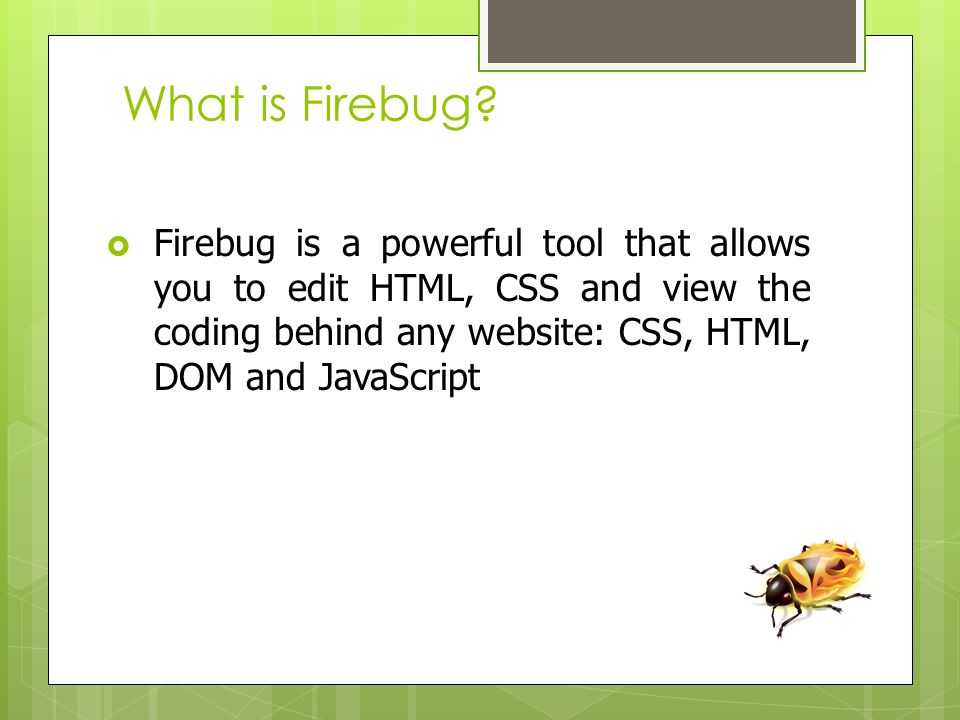 What is Firebug?

Firebug is a powerful tool that allows you to edit HTML, CSS and view the coding behind any website: CSS, HTML, DOM and JavaScript